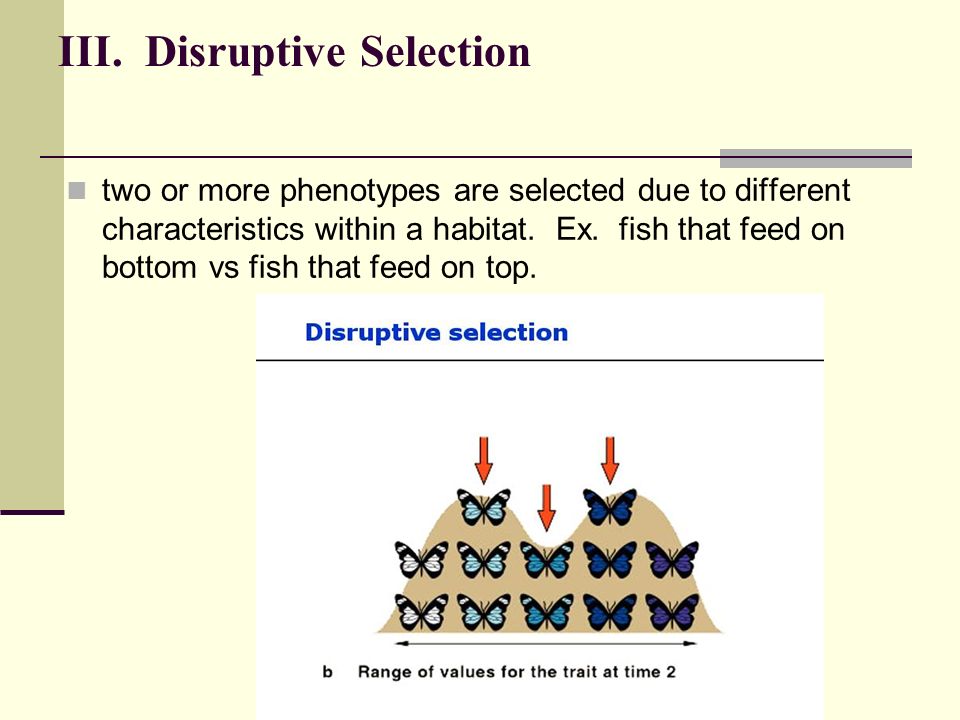 III. Disruptive Selection

two or more phenotypes are selected due to different characteristics within a habitat. Ex. fish that feed on bottom vs fish that feed on top.

Disruptive selection

b Range of values for the trait at time 2